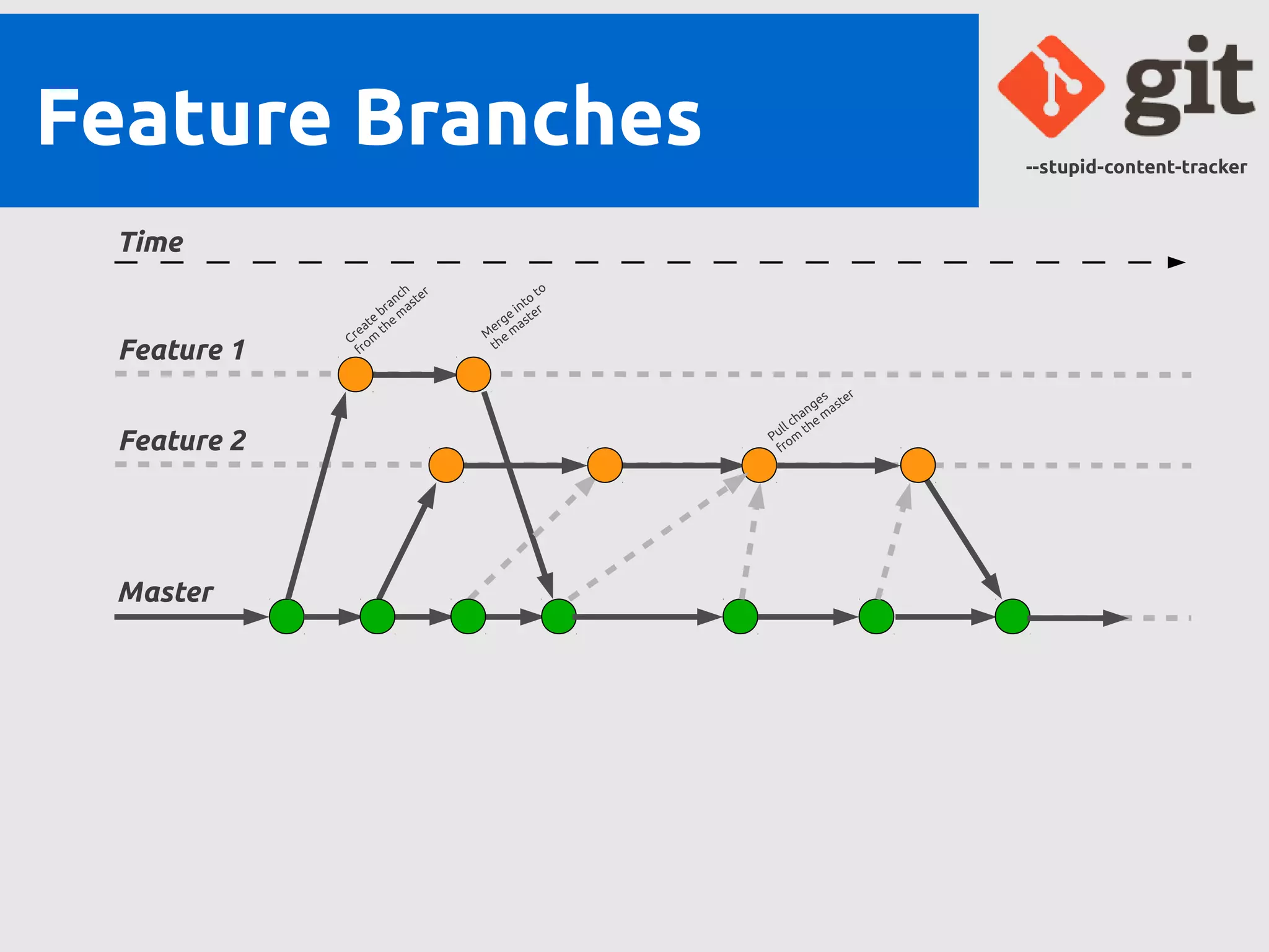 Feature Branches

git

--stupid-content-tracker

Time

Feature 1

Create branch from the master

Merge into to the master

Feature 2

Pull changes from the master

Master